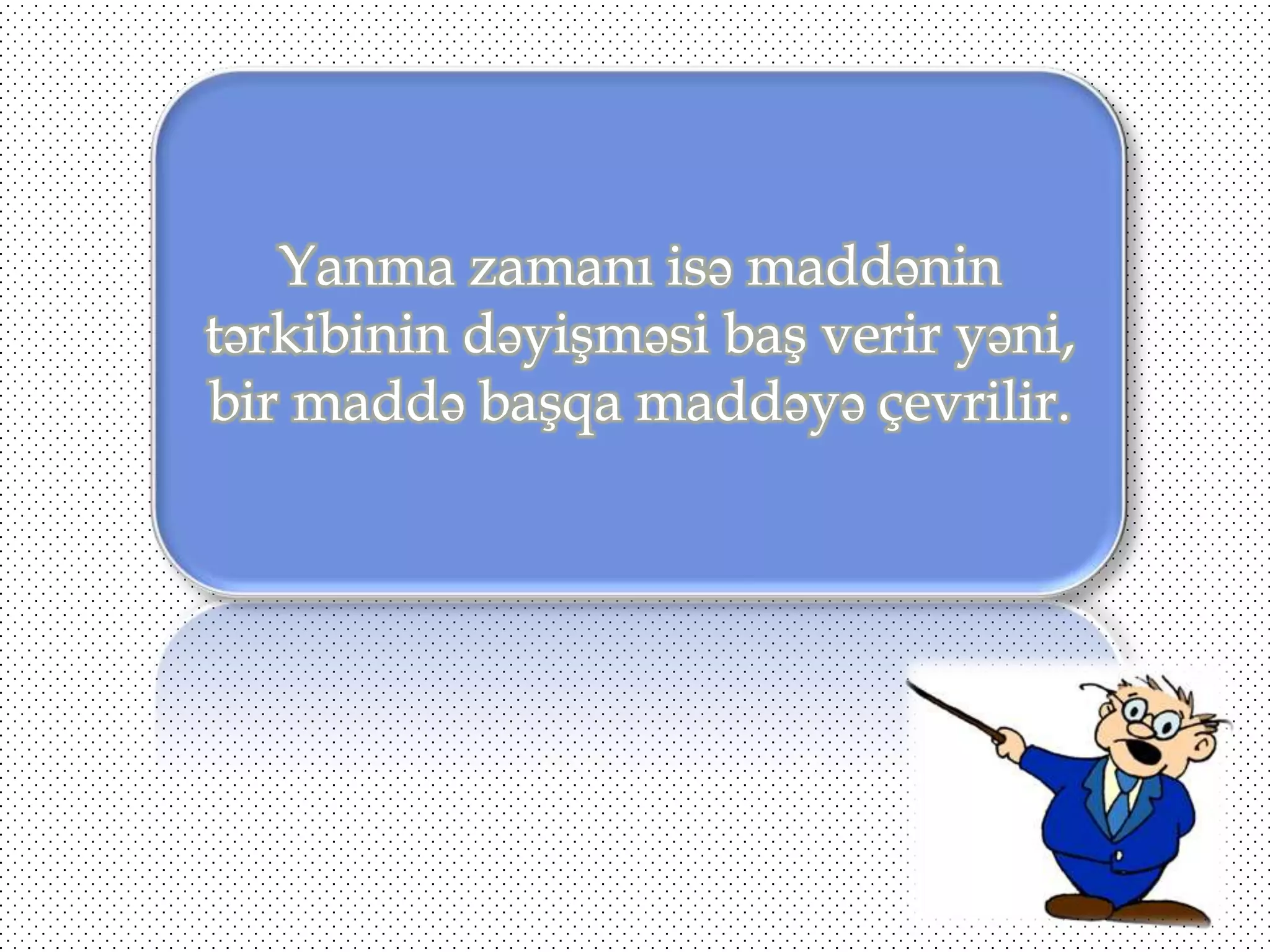 Yanma zamanı isə maddənin tərkibinin dəyişməsi baş verir yəni, bir maddə başqa maddəyə çevrilir.